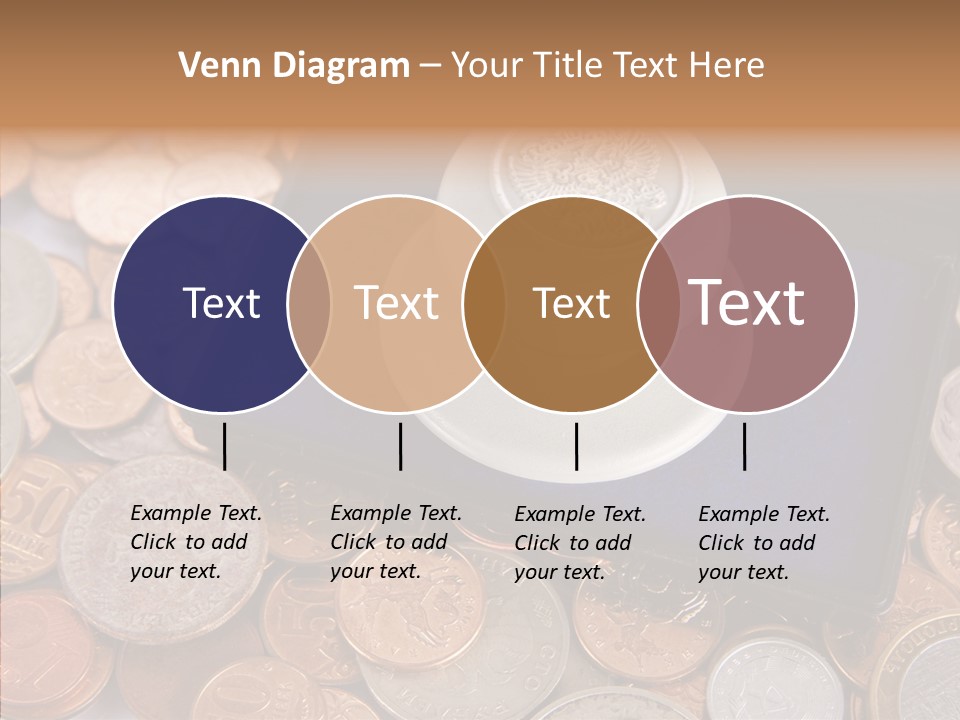 Venn Diagram – Your Title Text Here

Text

Text

Text

Text

Example Text. Click to add your text.

Example Text. Click to add your text.

Example Text. Click to add your text.

Example Text. Click to add your text.